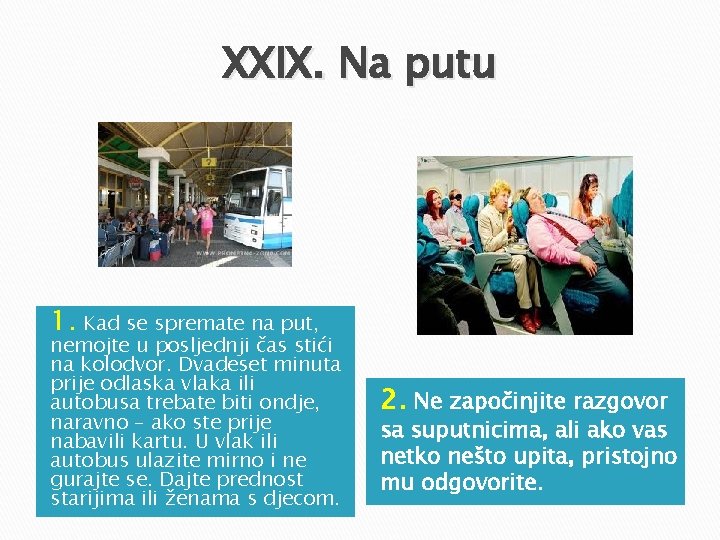 XXIX. Na putu

1. Kad se spremate na put, nemojte u posljednji čas stići na kolodvor. Dvadeset minuta prije odlaska vlaka ili autobusa trebate biti ondje, naravno – ako ste prije nabavili kartu. U vlak ili autobus ulazite mirno i ne gurajte se. Dajte prednost starijima ili ženama s djecom.

2. Ne započinjite razgovor sa suputnicima, ali ako vas netko nešto upita, pristojno mu odgovorite.